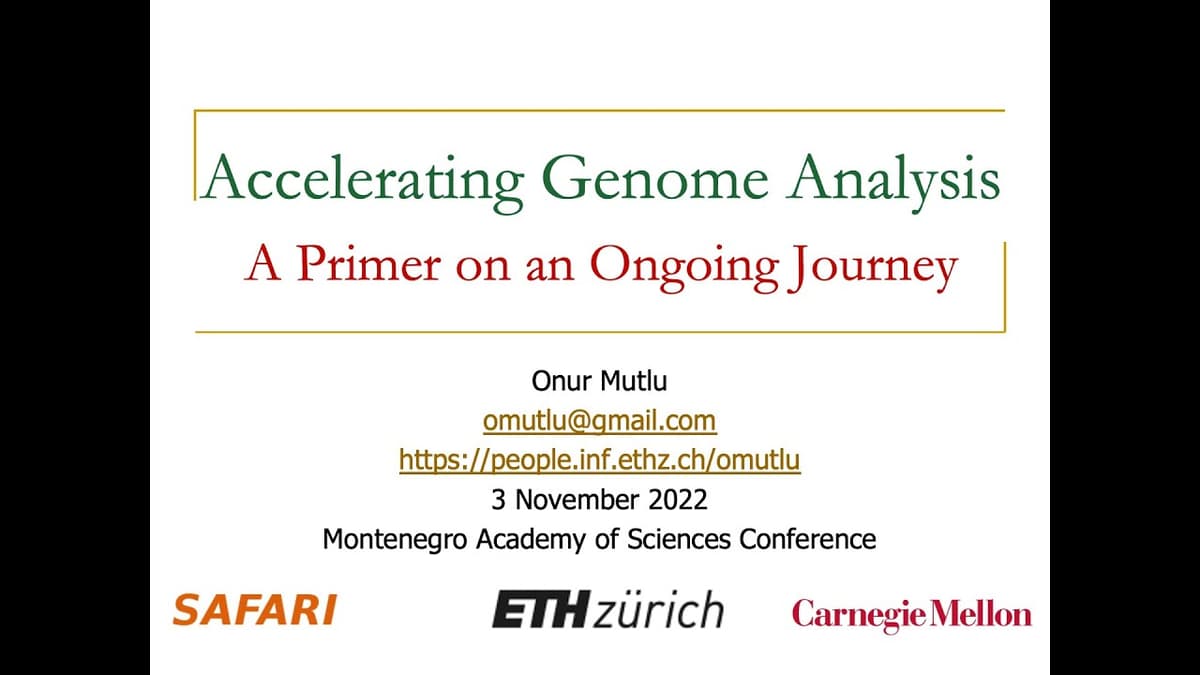 Accelerating Genome Analysis

A Primer on an Ongoing Journey

Onur Mutlu
omutlu@gmail.com
https://people.inf.ethz.ch/omutlu
3 November 2022
Montenegro Academy of Sciences Conference

SAFARI

ETH zürich

Carnegie Mellon